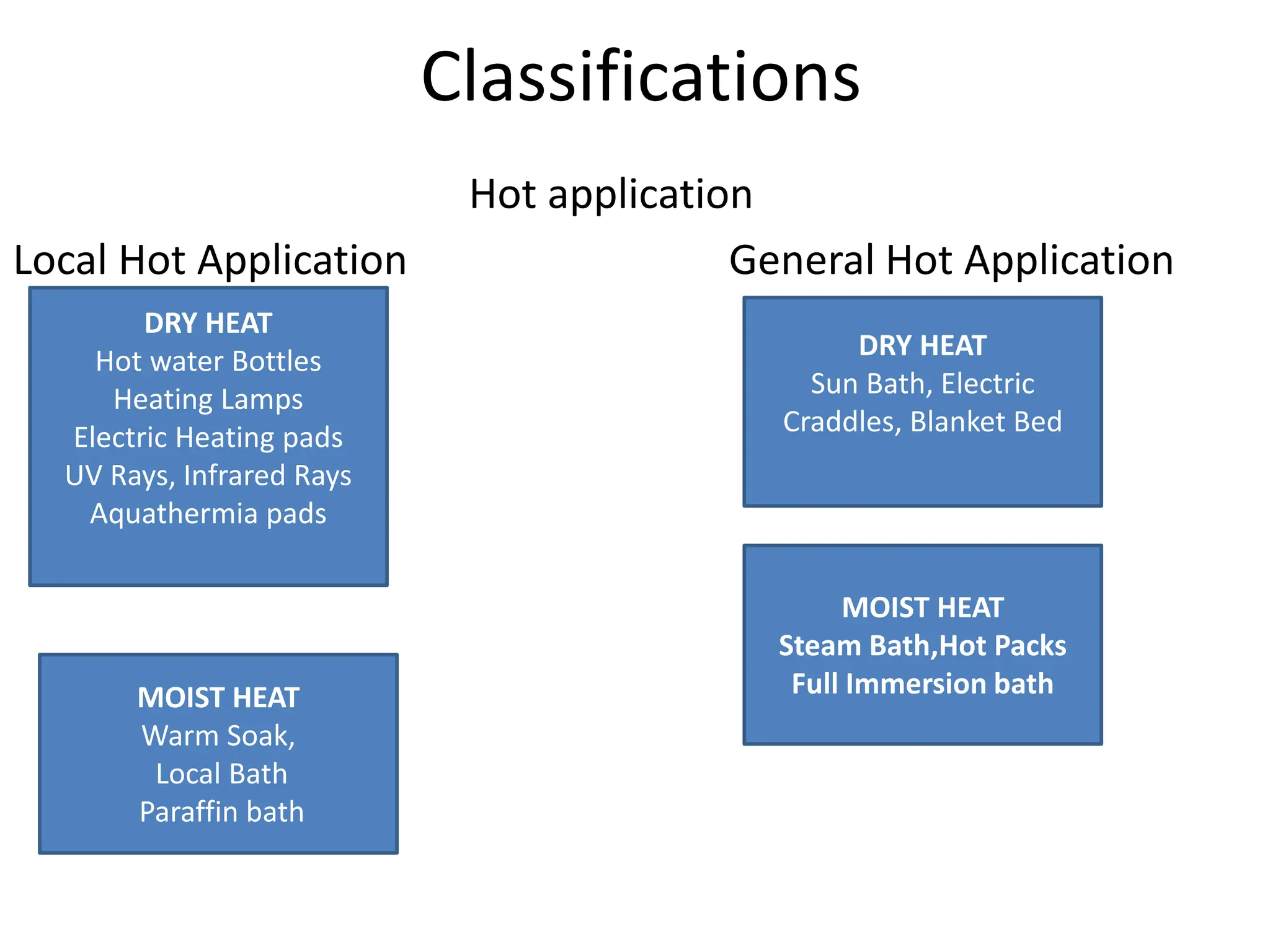 Classifications

Hot application

Local Hot Application

DRY HEAT
Hot water Bottles
Heating Lamps
Electric Heating pads
UV Rays, Infrared Rays
Aquathermia pads

MOIST HEAT
Warm Soak,
Local Bath
Paraffin bath

General Hot Application

DRY HEAT
Sun Bath, Electric Craddles, Blanket Bed

MOIST HEAT
Steam Bath,Hot Packs
Full Immersion bath